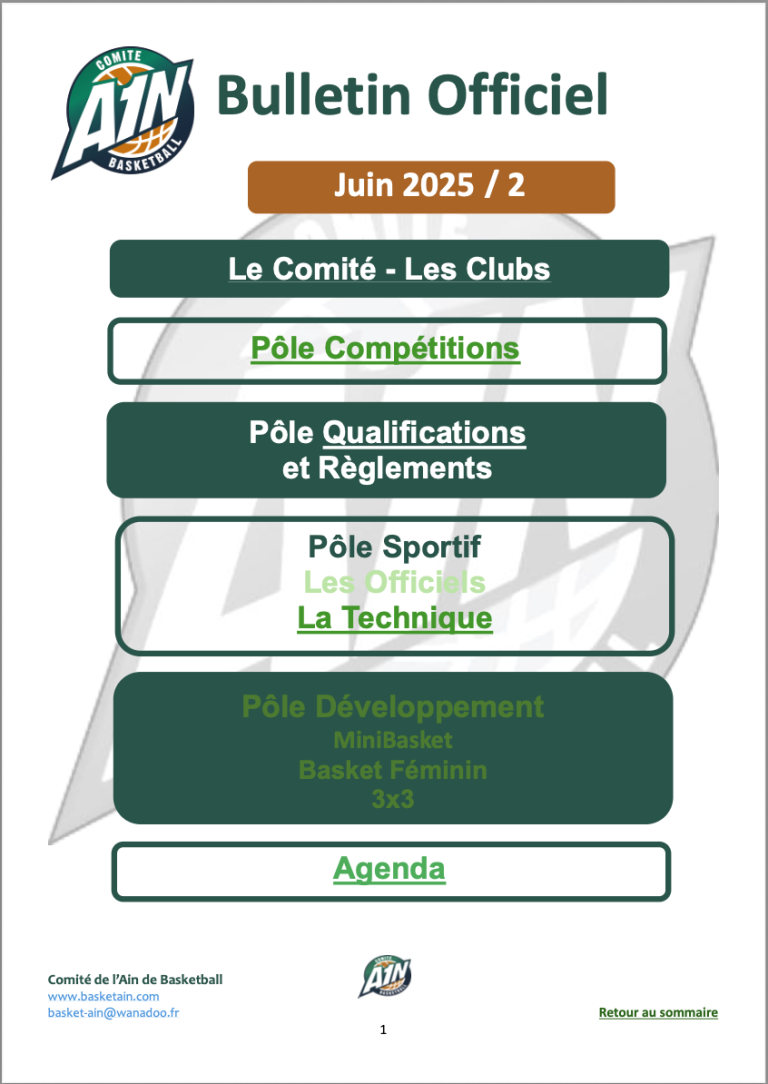 COMITE
A1N
BASKETBALL

Bulletin Officiel

Juin 2025 / 2

Le Comité - Les Clubs

Pôle Compétitions

Pôle Qualifications et Règlements

Pôle Sportif
Les Officiels
La Technique

Pôle Développement
MiniBasket
Basket Féminin
3x3

Agenda

Comité de l'Ain de Basketball
www.basketain.com
basket-ain@wanadoo.fr

A1N

Retour au sommaire

1